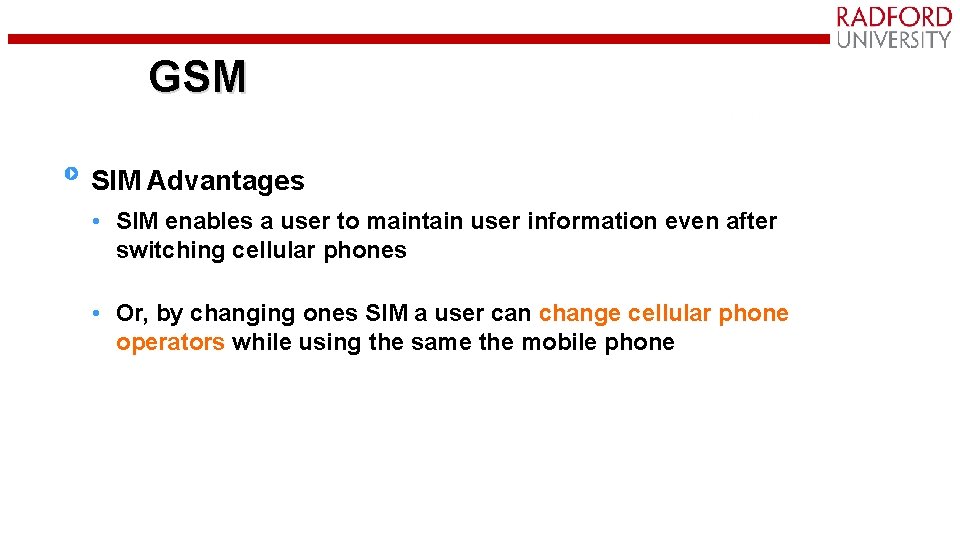 RADFORD
UNIVERSITY

GSM

SIM Advantages

• SIM enables a user to maintain user information even after switching cellular phones

• Or, by changing ones SIM a user can change cellular phone operators while using the same the mobile phone